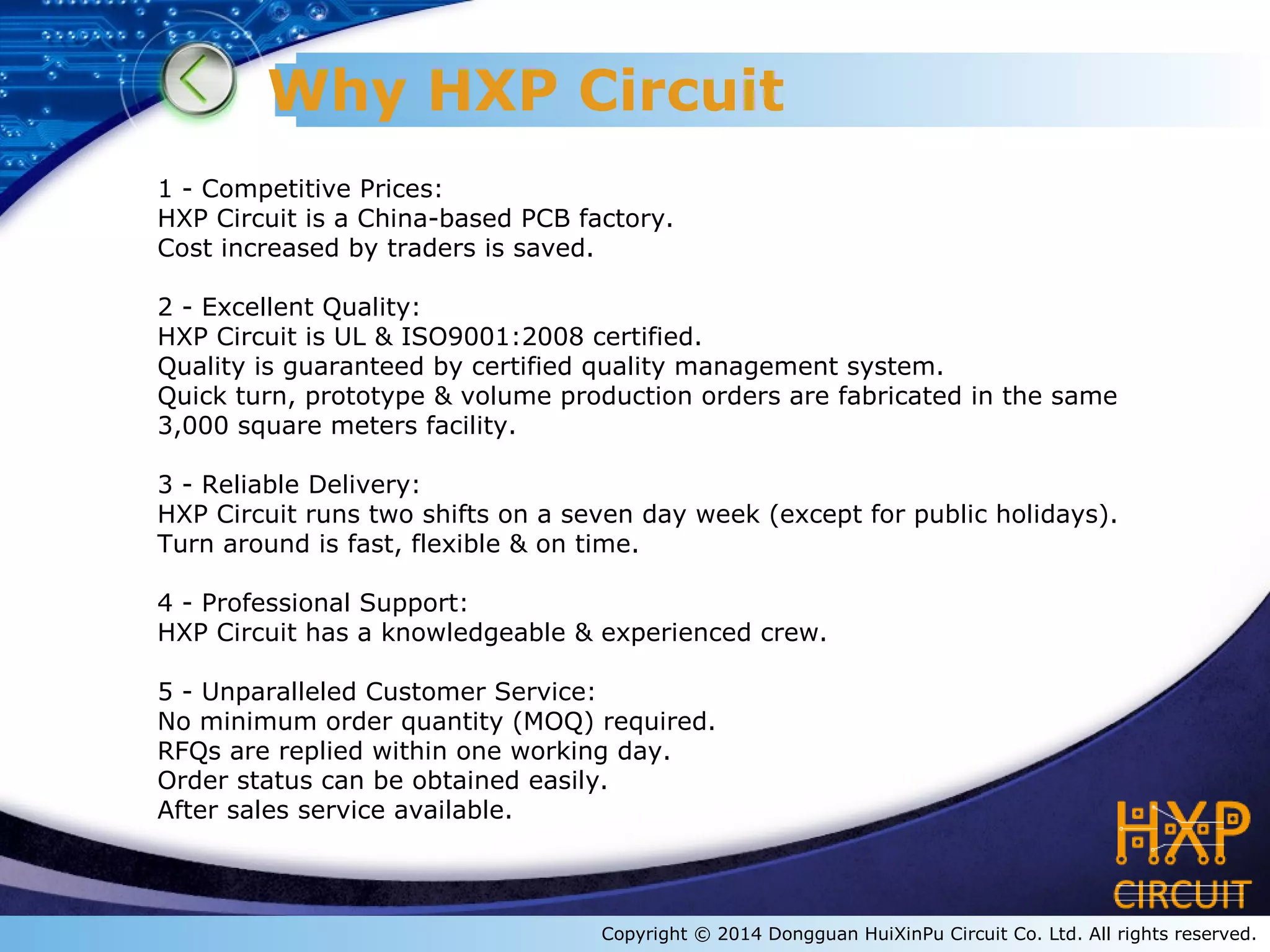 Why HXP Circuit

1 - Competitive Prices:
HXP Circuit is a China-based PCB factory.
Cost increased by traders is saved.

2 - Excellent Quality:
HXP Circuit is UL & ISO9001:2008 certified.
Quality is guaranteed by certified quality management system.
Quick turn, prototype & volume production orders are fabricated in the same 3,000 square meters facility.

3 - Reliable Delivery:
HXP Circuit runs two shifts on a seven day week (except for public holidays).
Turn around is fast, flexible & on time.

4 - Professional Support:
HXP Circuit has a knowledgeable & experienced crew.

5 - Unparalleled Customer Service:
No minimum order quantity (MOQ) required.
RFQs are replied within one working day.
Order status can be obtained easily.
After sales service available.

HXP
CIRCUIT

Copyright © 2014 Dongguan HuiXinPu Circuit Co. Ltd. All rights reserved.